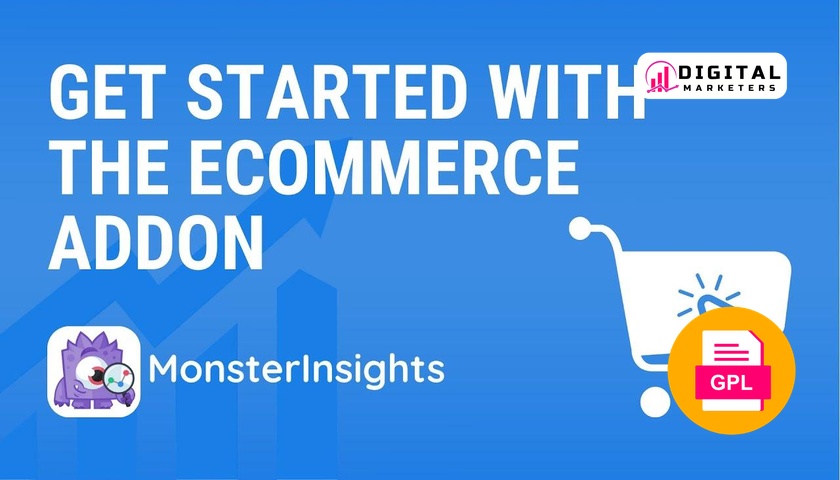 GET STARTED WITH THE ECOMMERCE ADDON

DIGITAL MARKETERS

MonsterInsights

GPL